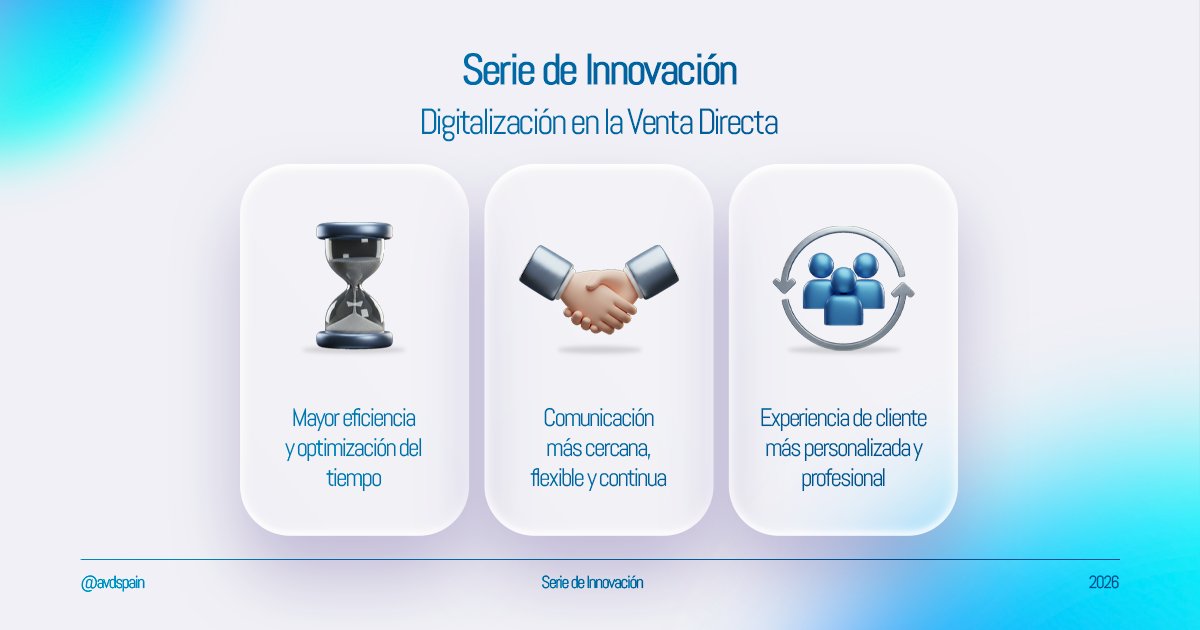 Serie de Innovación

Digitalización en la Venta Directa

Mayor eficiencia y optimización del tiempo

Comunicación más cercana, flexible y continua

Experiencia de cliente más personalizada y profesional

@avdspain

Serie de Innovación

2026